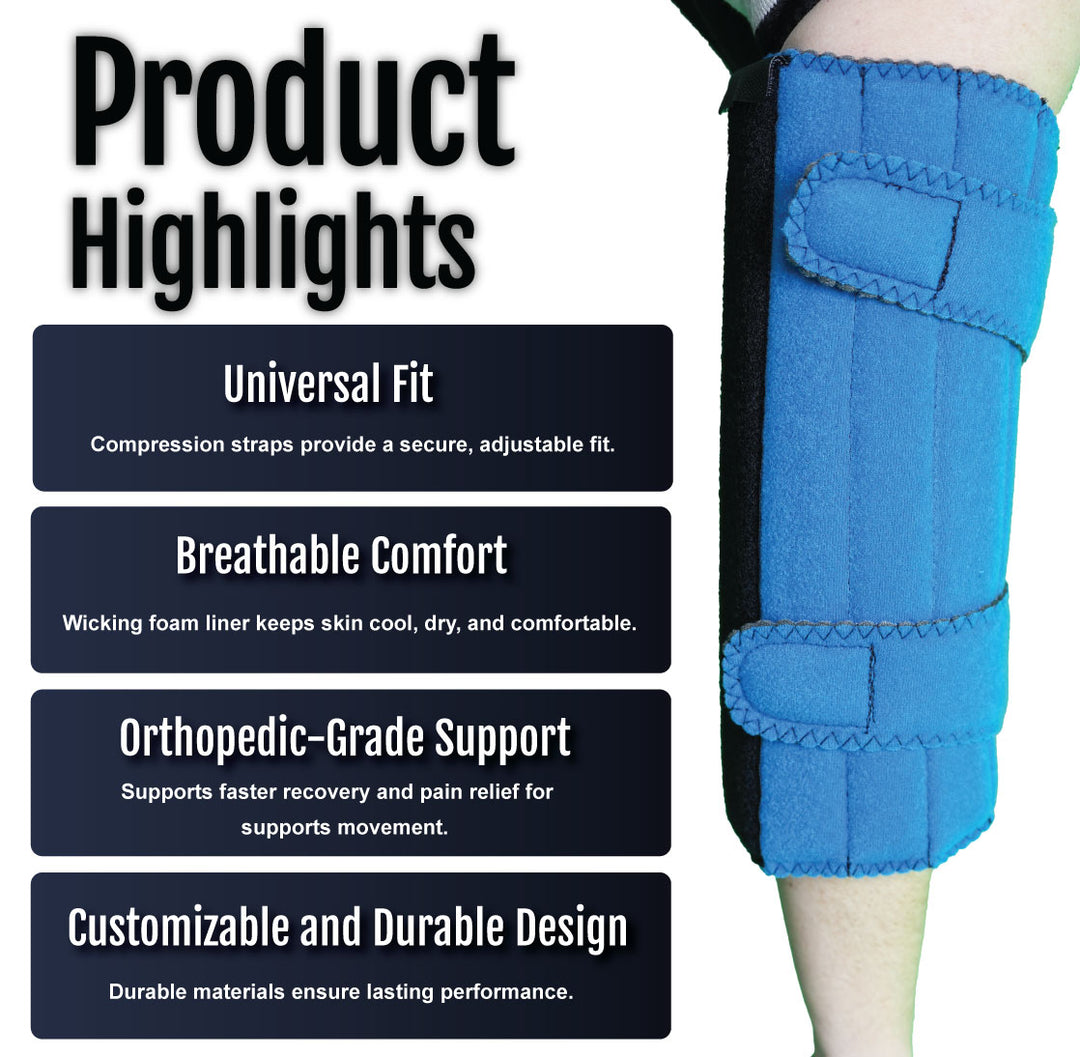 Product Highlights

Universal Fit

Compression straps provide a secure, adjustable fit.

Breathable Comfort

Wicking foam liner keeps skin cool, dry, and comfortable.

Orthopedic-Grade Support

Supports faster recovery and pain relief for supports movement.

Customizable and Durable Design

Durable materials ensure lasting performance.